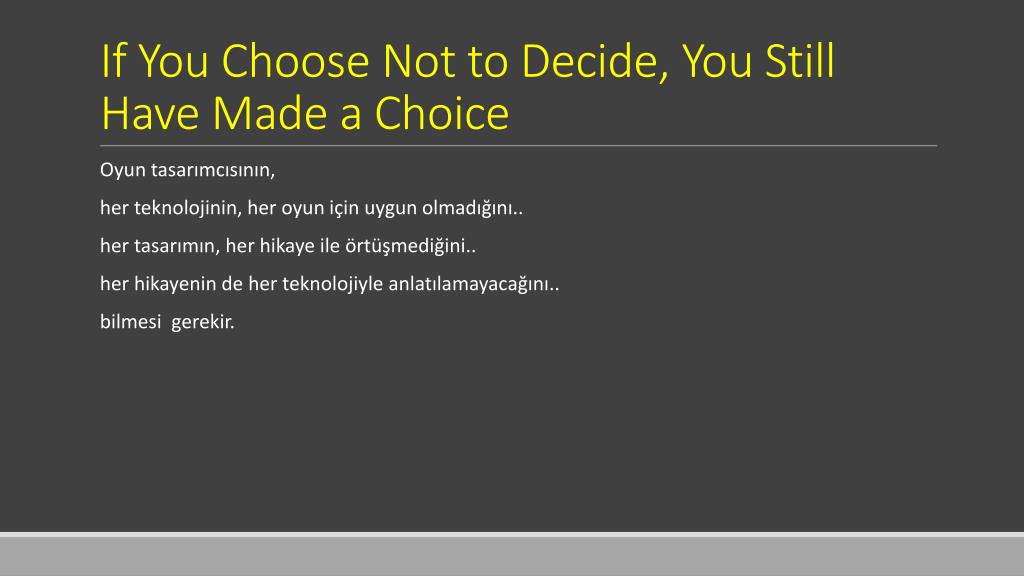 If You Choose Not to Decide, You Still Have Made a Choice

Oyun tasarımcısının,

her teknolojinin, her oyun için uygun olmadığını..

her tasarımın, her hikaye ile örtüşmediğini..

her hikayenin de her teknolojiyle anlatılamayacağını..

bilmesi gerekir.